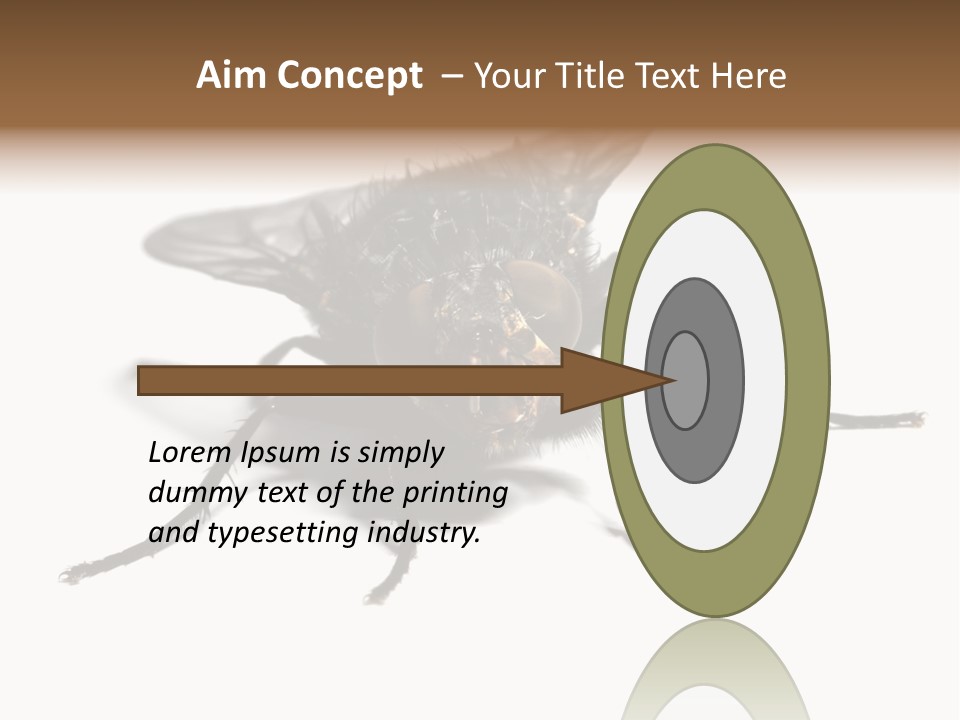 Aim Concept – Your Title Text Here

Lorem Ipsum is simply dummy text of the printing and typesetting industry.